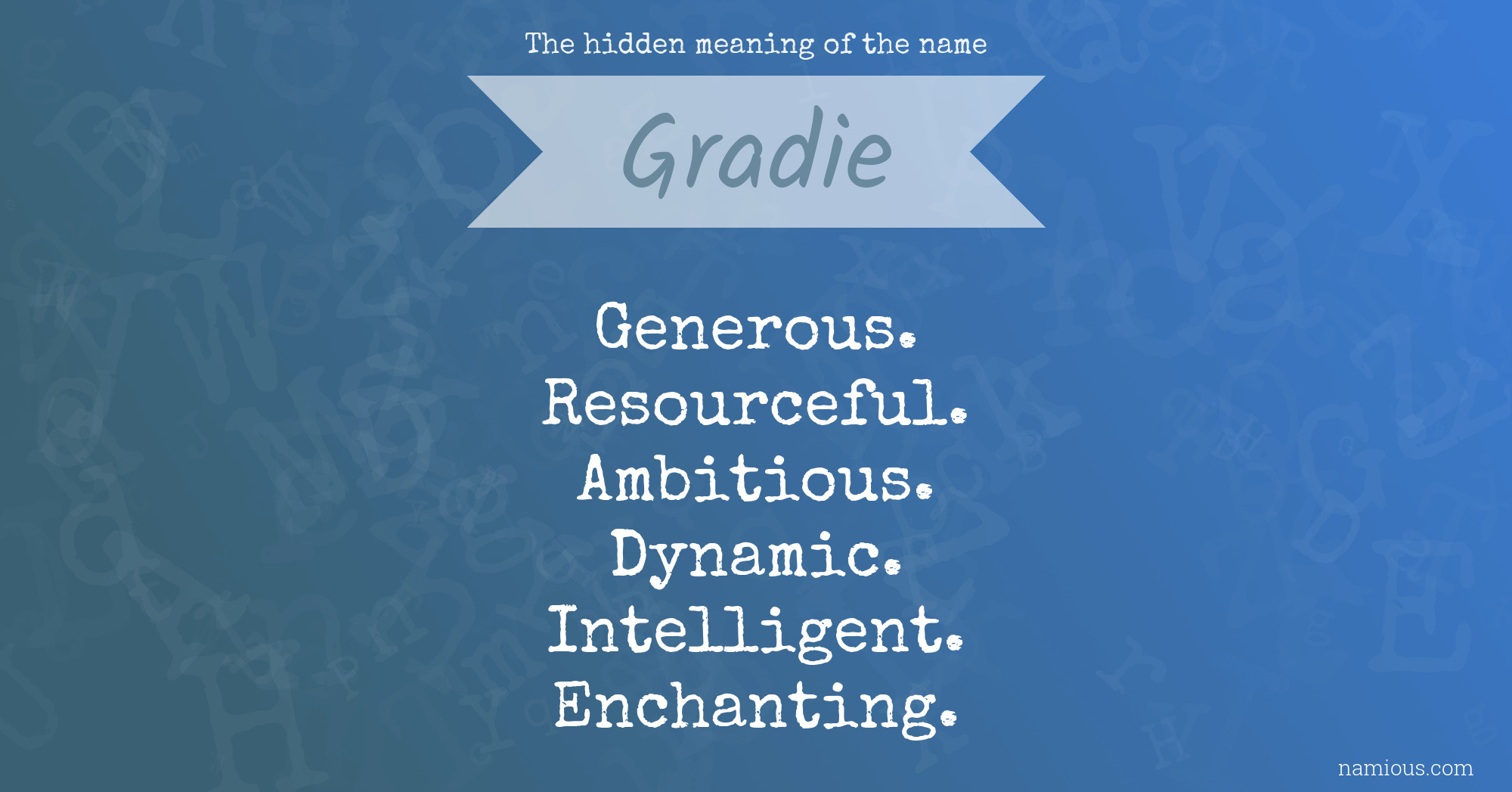 The hidden meaning of the name

Gradie

Generous.
Resourceful.
Ambitious.
Dynamic.
Intelligent.
Enchanting.

namious.com